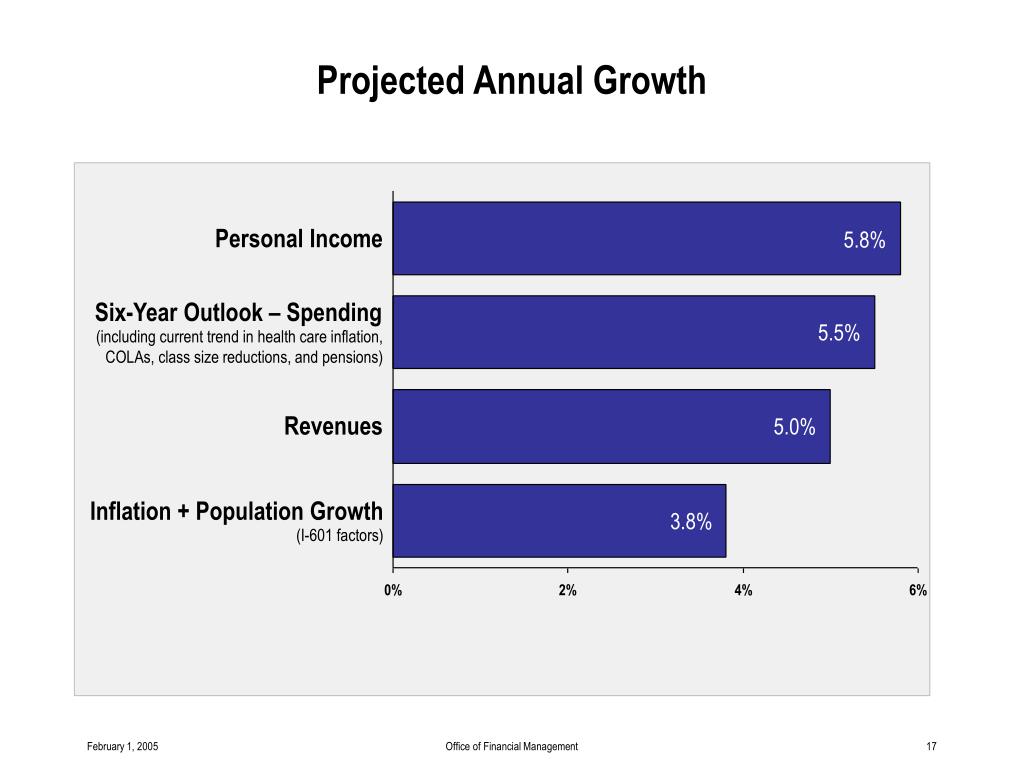 Projected Annual Growth

Personal Income

5.8%

Six-Year Outlook – Spending
(including current trend in health care inflation, COLAs, class size reductions, and pensions)

5.5%

Revenues

5.0%

Inflation + Population Growth
(I-601 factors)

3.8%

0%
2%
4%
6%

February 1, 2005
Office of Financial Management
17